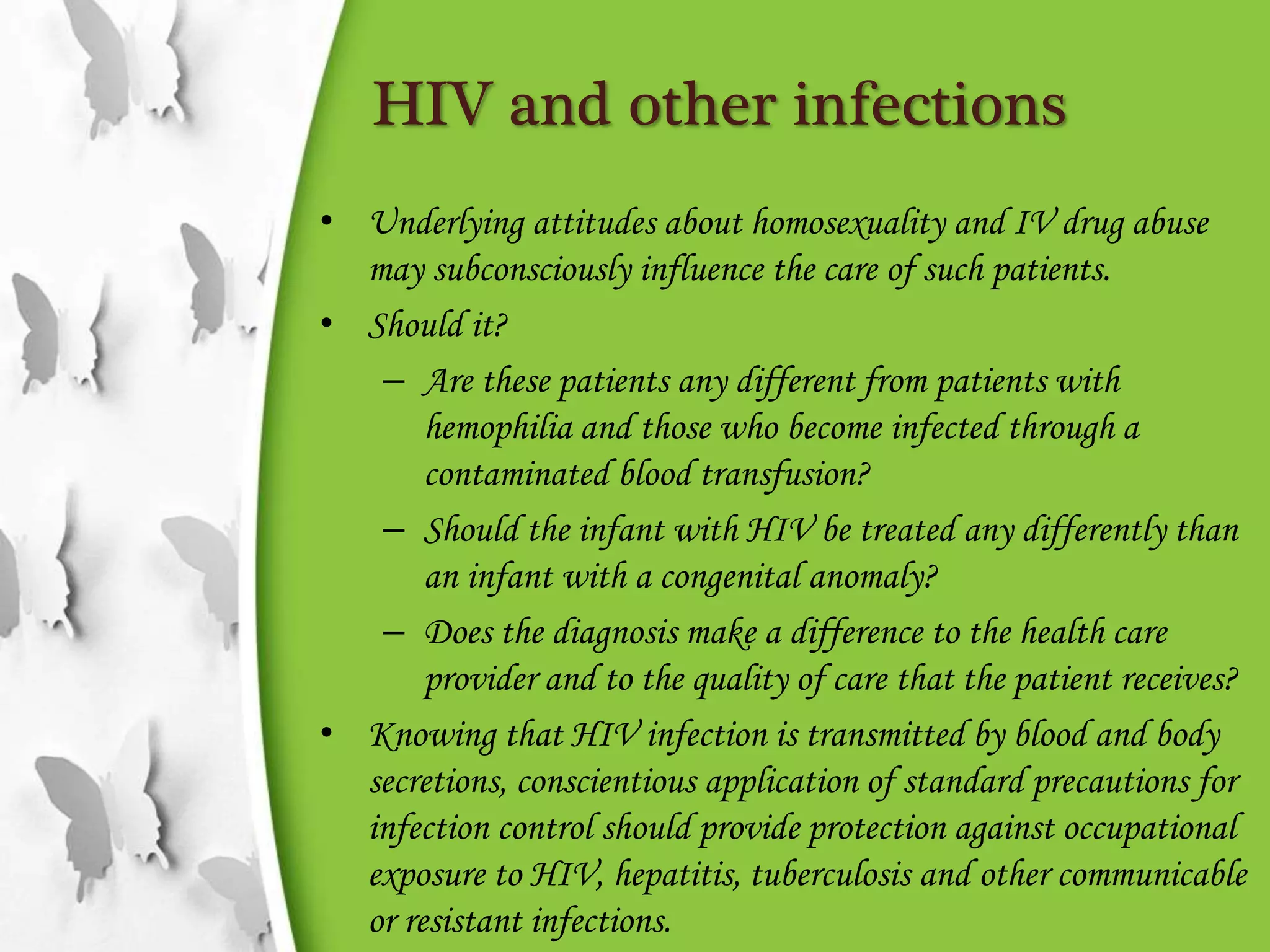 HIV and other infections

• Underlying attitudes about homosexuality and IV drug abuse may subconsciously influence the care of such patients.

• Should it?

– Are these patients any different from patients with hemophilia and those who become infected through a contaminated blood transfusion?

– Should the infant with HIV be treated any differently than an infant with a congenital anomaly?

– Does the diagnosis make a difference to the health care provider and to the quality of care that the patient receives?

• Knowing that HIV infection is transmitted by blood and body secretions, conscientious application of standard precautions for infection control should provide protection against occupational exposure to HIV, hepatitis, tuberculosis and other communicable or resistant infections.